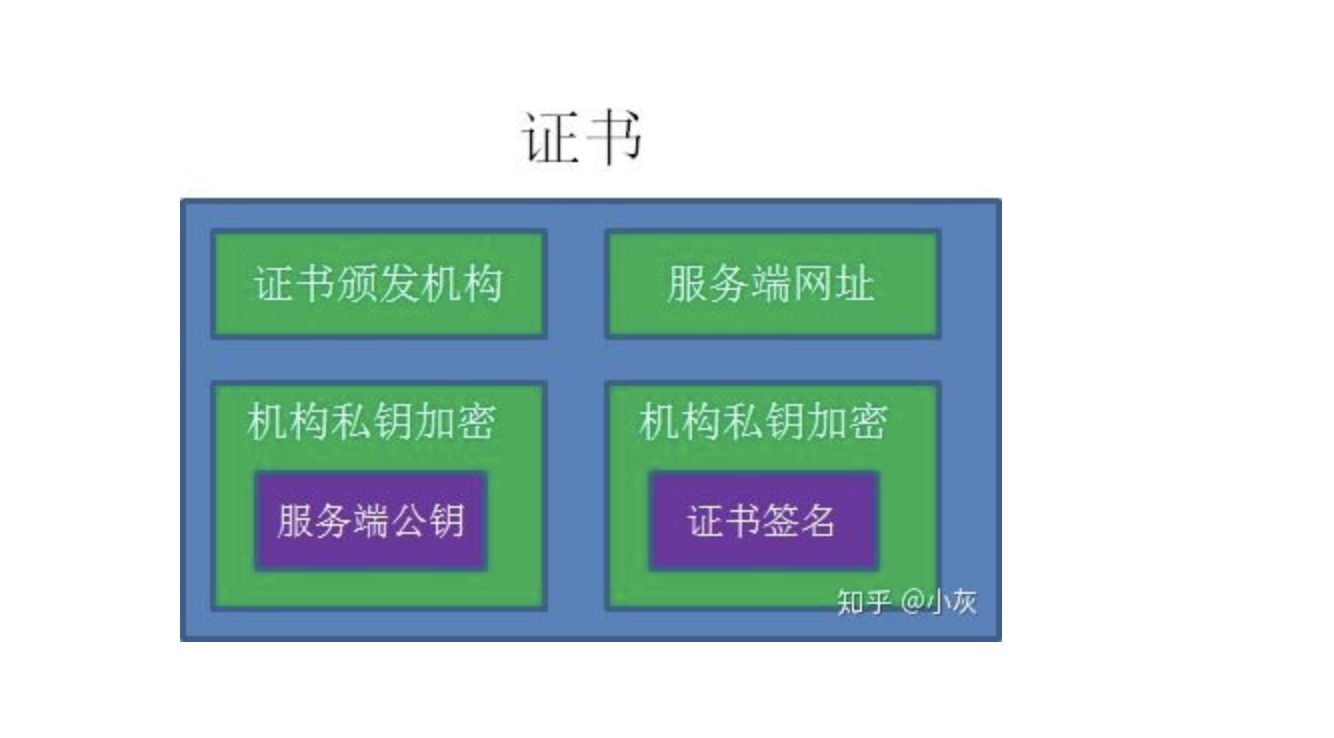 证书

证书颁发机构

服务端网址

机构私钥加密

服务端公钥

机构私钥加密

证书签名

知乎 @小灰